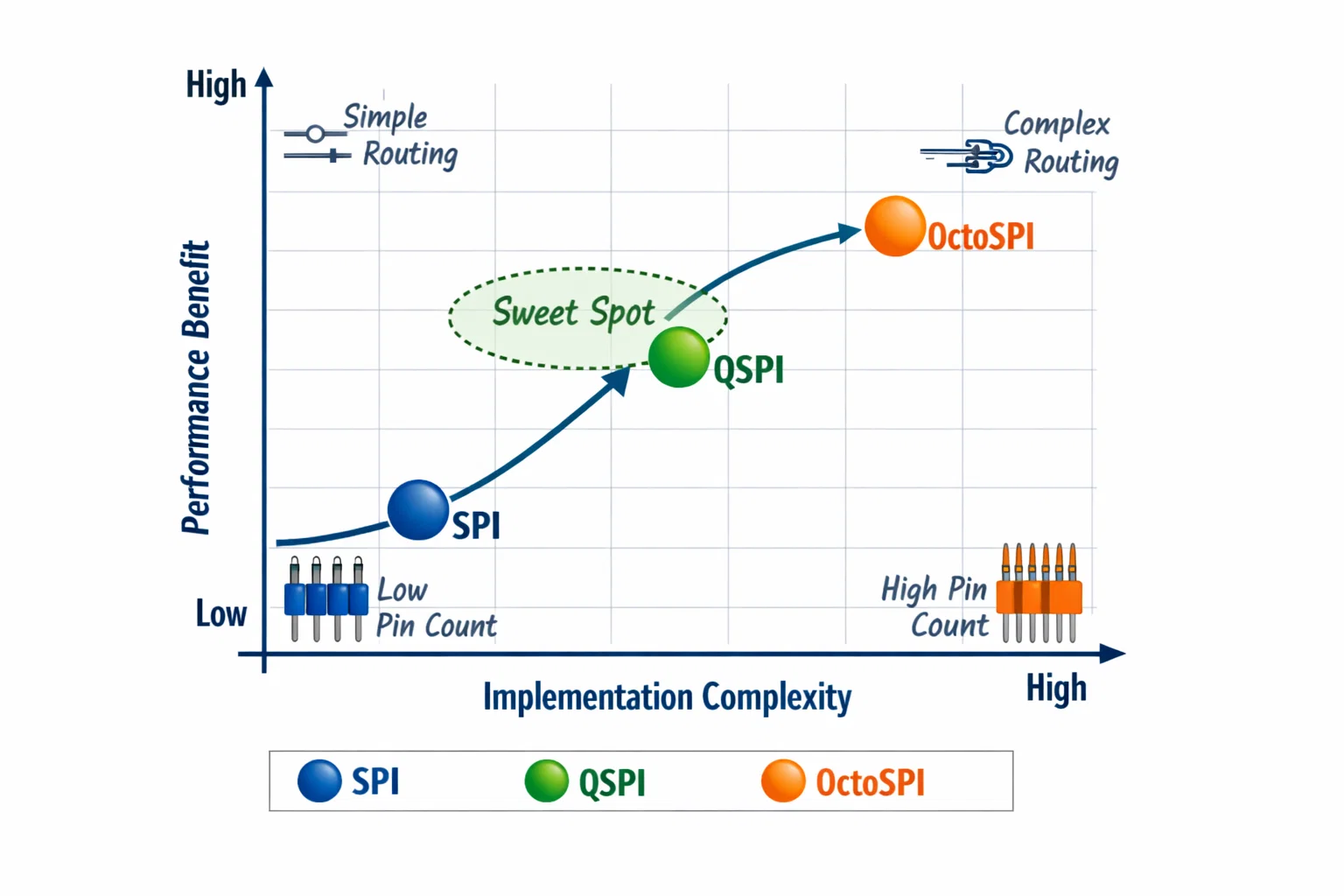 High

Simple Routing

Complex Routing

Performance Benefit

OctoSPI

Sweet Spot

QSPI

SPI

Low

Low Pin Count

High Pin Count

Implementation Complexity

High

SPI QSPI OctoSPI